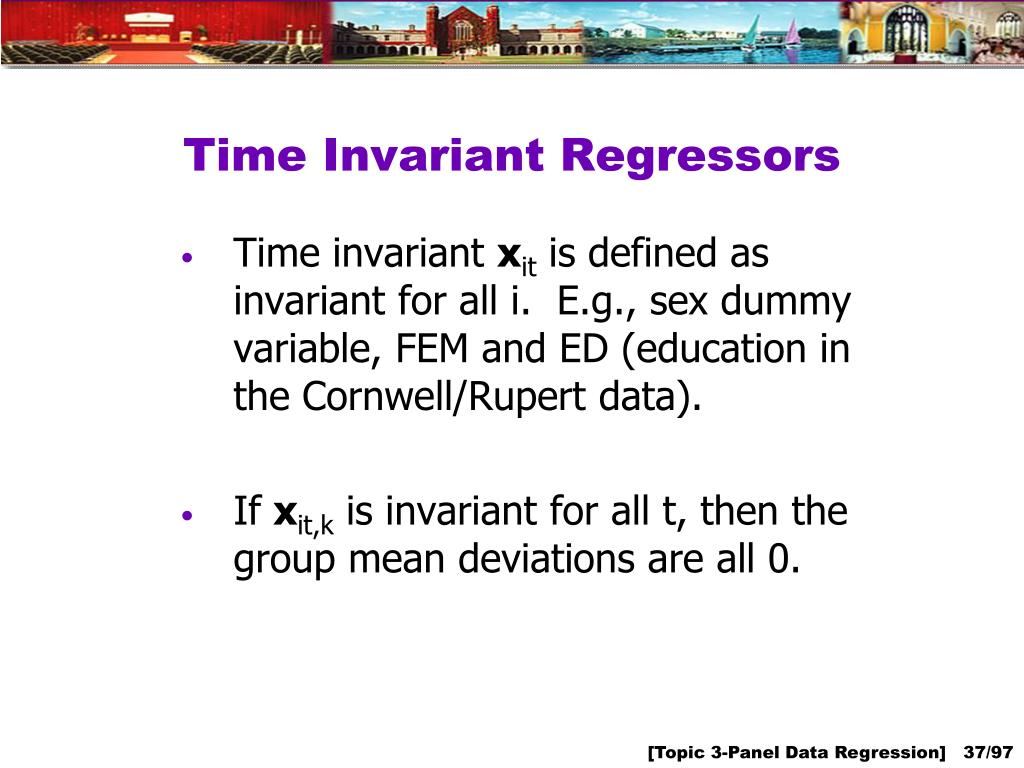 Time Invariant Regressors

• Time invariant $\mathbf{x}_{it}$ is defined as invariant for all i.  E.g., sex dummy variable, FEM and ED (education in the Cornwell/Rupert data).

• If $\mathbf{x}_{it,k}$ is invariant for all t, then the group mean deviations are all 0.

[Topic 3-Panel Data Regression]  37/97